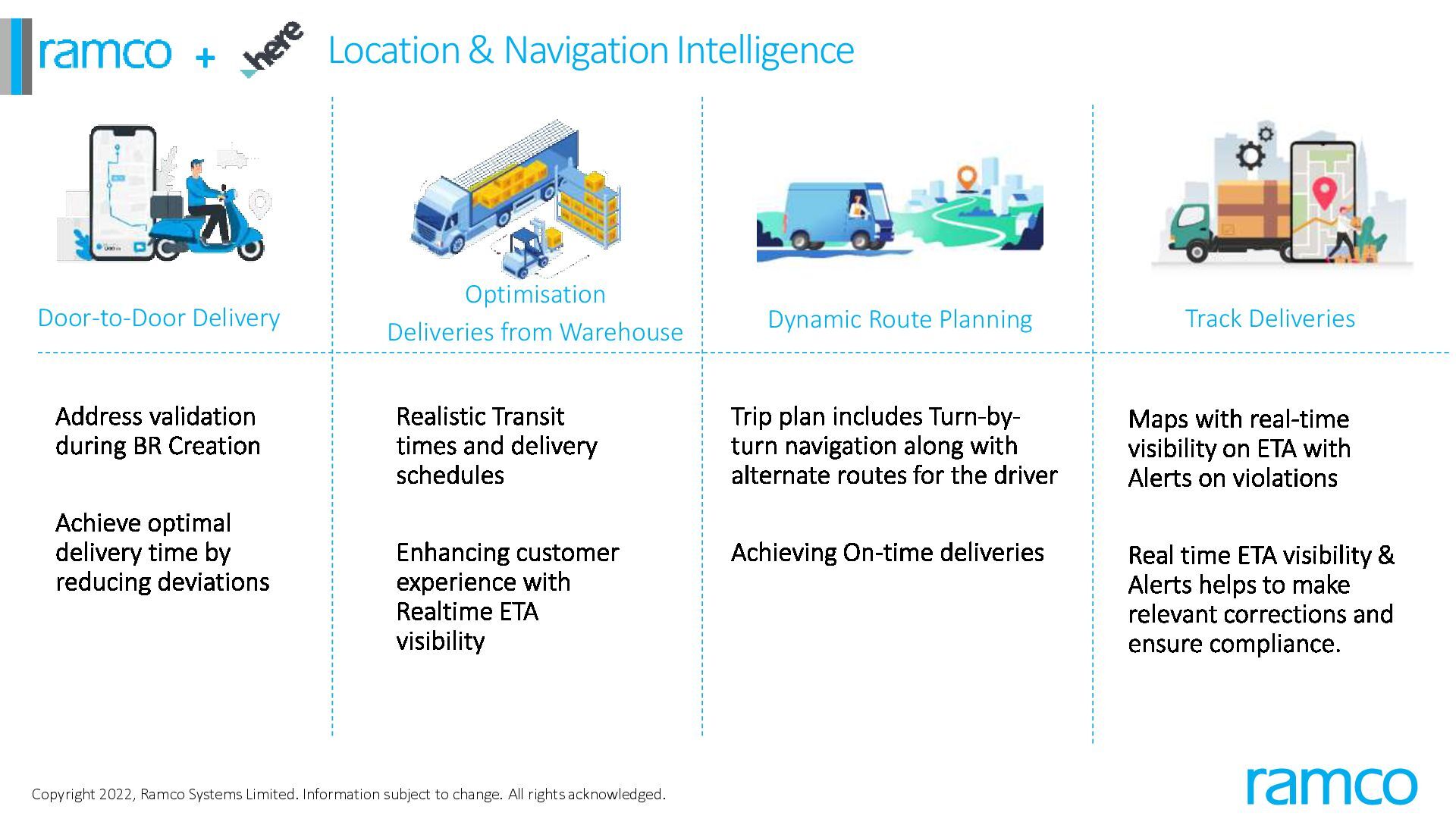 ramco + here Location & Navigation Intelligence

Door-to-Door Delivery

Address validation during BR Creation

Achieve optimal delivery time by reducing deviations

Optimisation
Deliveries from Warehouse

Realistic Transit times and delivery schedules

Enhancing customer experience with Realtime ETA visibility

Dynamic Route Planning

Trip plan includes Turn-by-turn navigation along with alternate routes for the driver

Achieving On-time deliveries

Track Deliveries

Maps with real-time visibility on ETA with Alerts on violations

Real time ETA visibility & Alerts helps to make relevant corrections and ensure compliance.

Copyright 2022, Ramco Systems Limited. Information subject to change. All rights acknowledged.

ramco